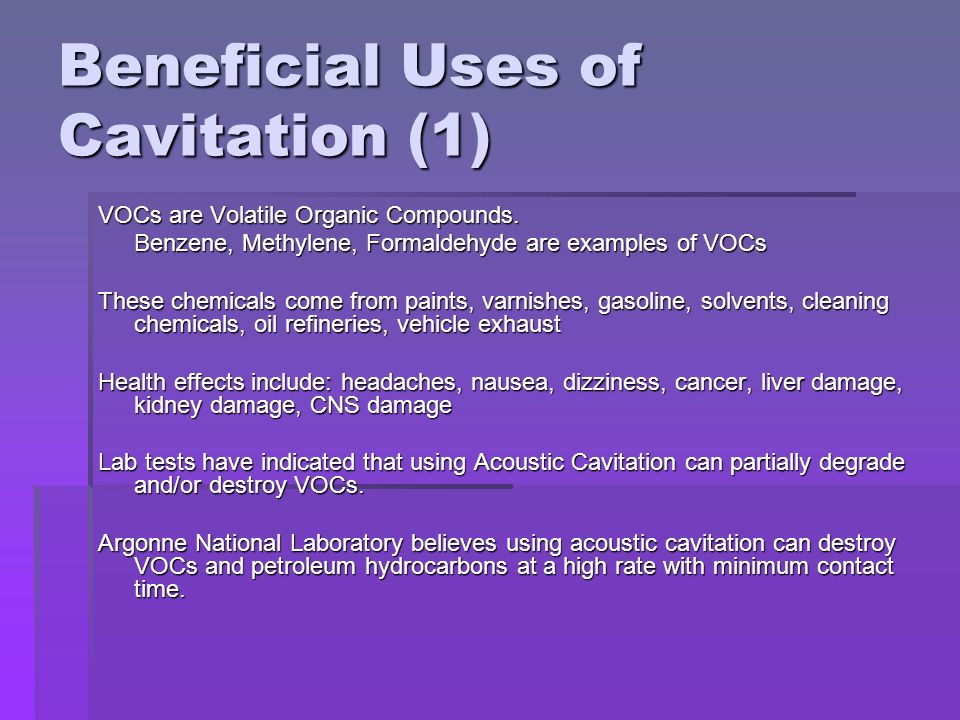 Beneficial Uses of Cavitation (1)

VOCs are Volatile Organic Compounds.
Benzene, Methylene, Formaldehyde are examples of VOCs

These chemicals come from paints, varnishes, gasoline, solvents, cleaning chemicals, oil refineries, vehicle exhaust

Health effects include: headaches, nausea, dizziness, cancer, liver damage, kidney damage, CNS damage

Lab tests have indicated that using Acoustic Cavitation can partially degrade and/or destroy VOCs.

Argonne National Laboratory believes using acoustic cavitation can destroy VOCs and petroleum hydrocarbons at a high rate with minimum contact time.